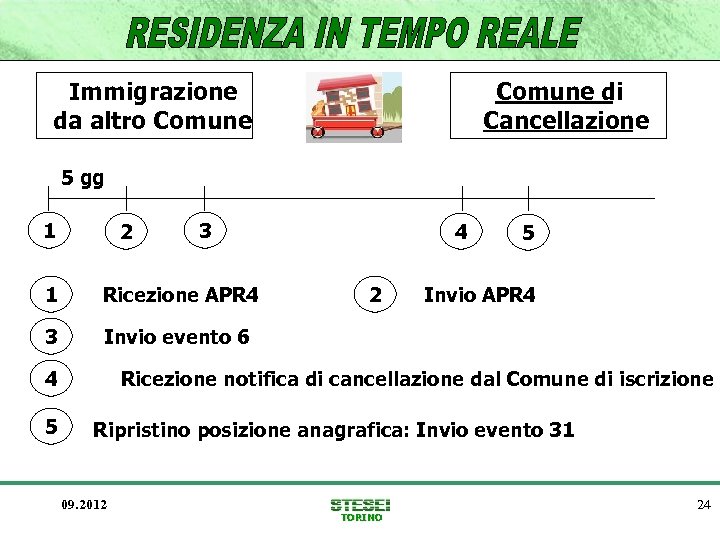 RESIDENZA IN TEMPO REALE

Immigrazione da altro Comune

Comune di Cancellazione

5 gg

1 2 3 4 5

1 Ricezione APR4

2 Invio APR4

3 Invio evento 6

4 Ricezione notifica di cancellazione dal Comune di iscrizione

5 Ripristino posizione anagrafica: Invio evento 31

09.2012

STESEI TORINO

24